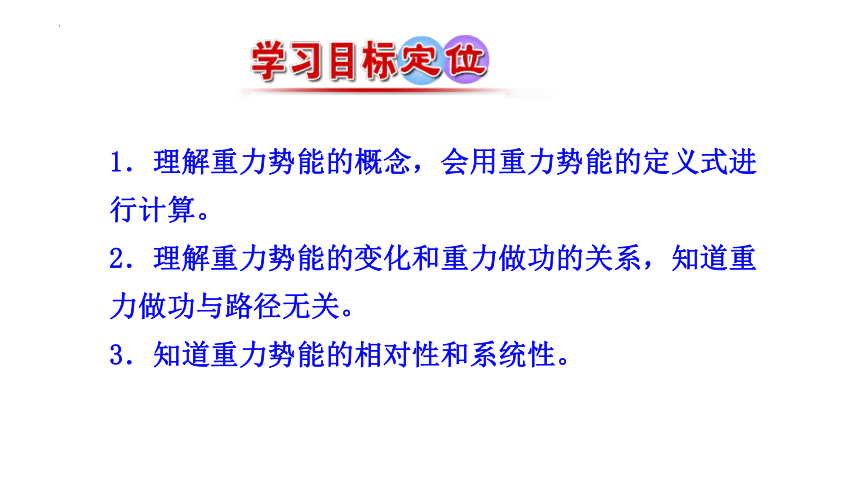 学习目标定位

1．理解重力势能的概念，会用重力势能的定义式进行计算。

2．理解重力势能的变化和重力做功的关系，知道重力做功与路径无关。

3．知道重力势能的相对性和系统性。